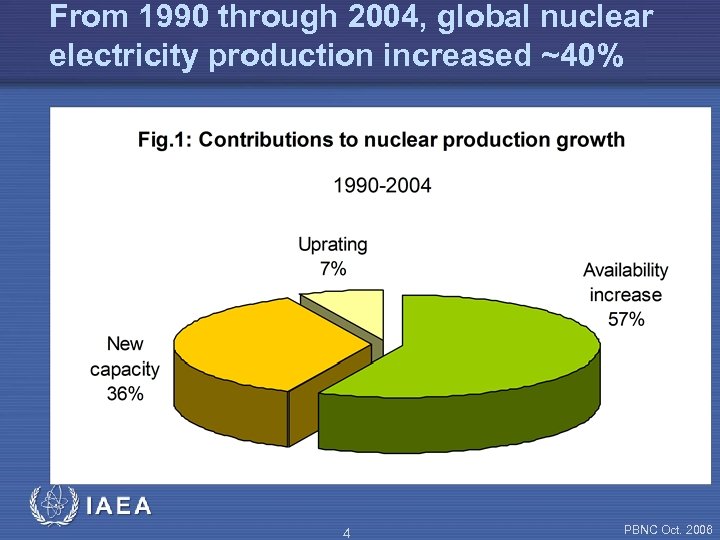 From 1990 through 2004, global nuclear electricity production increased ~40%

Fig.1: Contributions to nuclear production growth

1990-2004

Uprating
7%

Availability
increase
57%

New
capacity
36%

IAEA

4

PBNC Oct. 2006